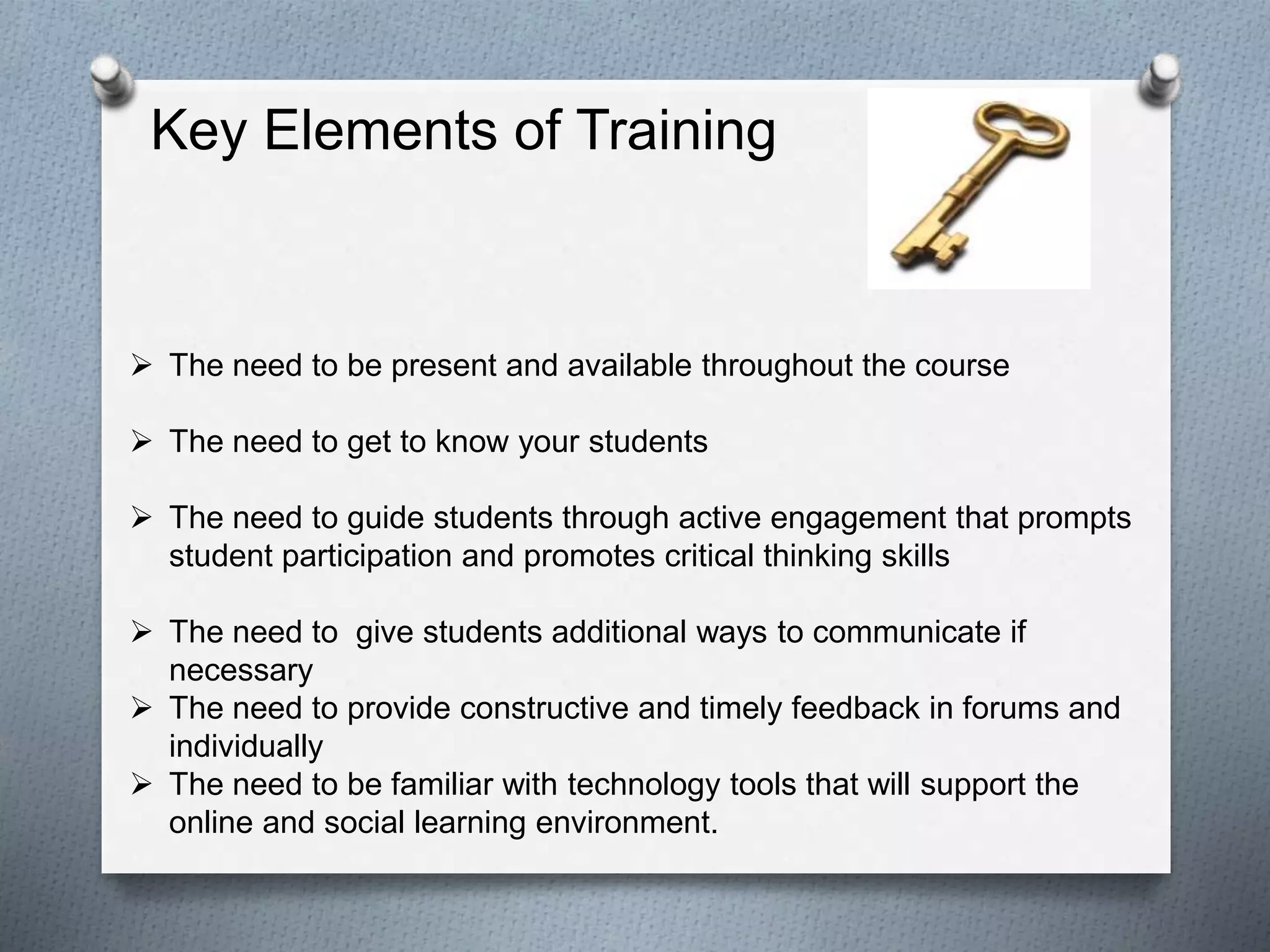 Key Elements of Training

➢ The need to be present and available throughout the course

➢ The need to get to know your students

➢ The need to guide students through active engagement that prompts student participation and promotes critical thinking skills

➢ The need to give students additional ways to communicate if necessary
➢ The need to provide constructive and timely feedback in forums and individually
➢ The need to be familiar with technology tools that will support the online and social learning environment.